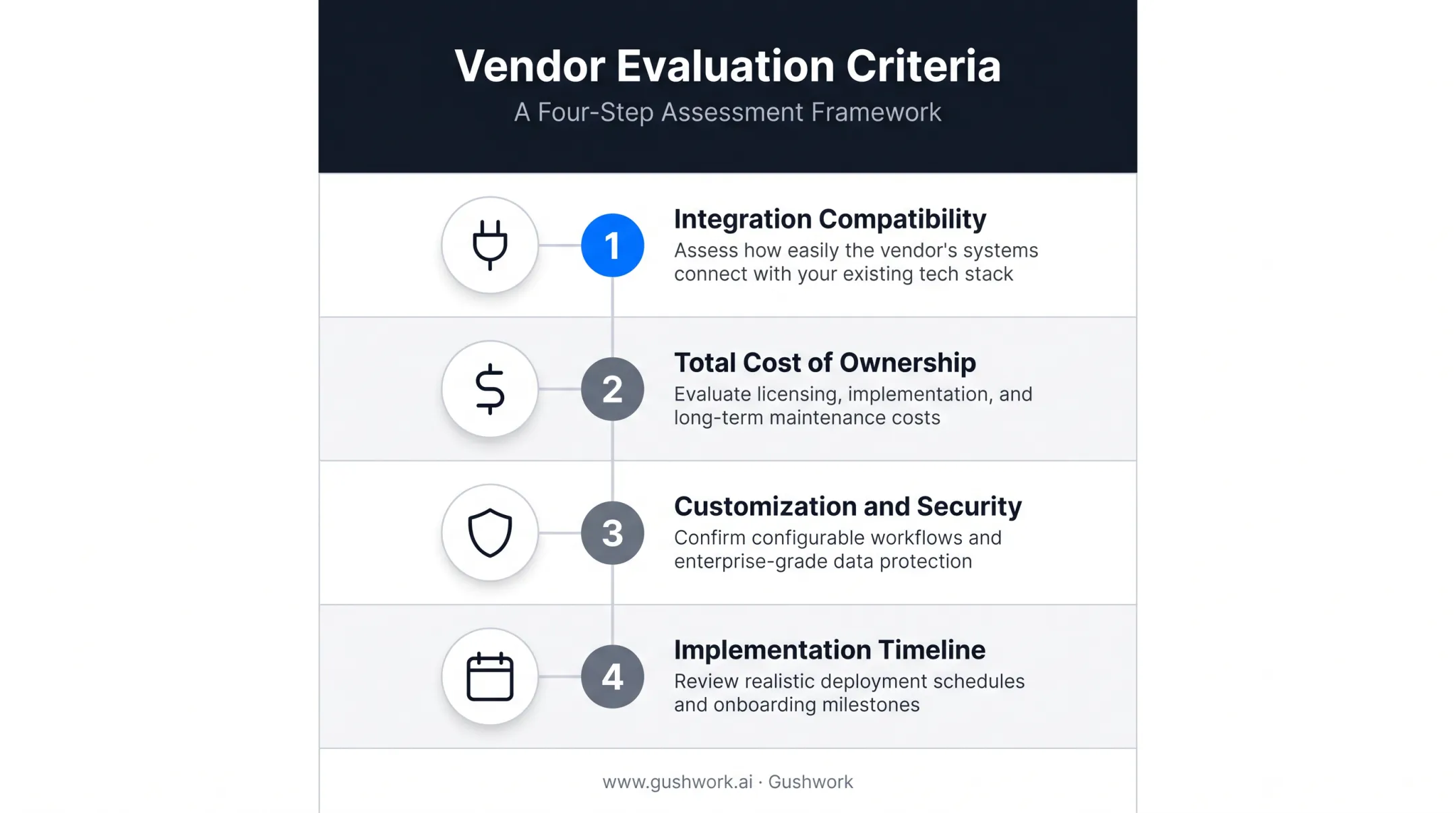 Vendor Evaluation Criteria
A Four-Step Assessment Framework

1
Integration Compatibility
Assess how easily the vendor's systems connect with your existing tech stack

2
Total Cost of Ownership
Evaluate licensing, implementation, and long-term maintenance costs

3
Customization and Security
Confirm configurable workflows and enterprise-grade data protection

4
Implementation Timeline
Review realistic deployment schedules and onboarding milestones

www.gushwork.ai · Gushwork